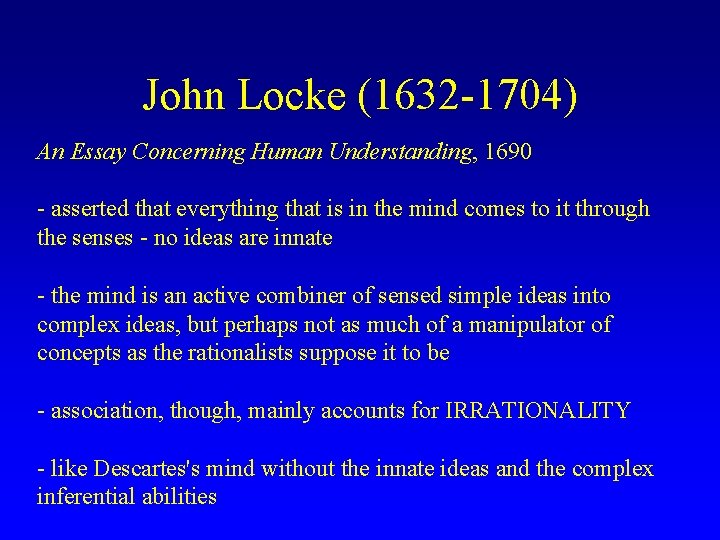 John Locke (1632-1704)

An Essay Concerning Human Understanding, 1690

- asserted that everything that is in the mind comes to it through the senses - no ideas are innate

- the mind is an active combiner of sensed simple ideas into complex ideas, but perhaps not as much of a manipulator of concepts as the rationalists suppose it to be

- association, though, mainly accounts for IRRATIONALITY

- like Descartes's mind without the innate ideas and the complex inferential abilities